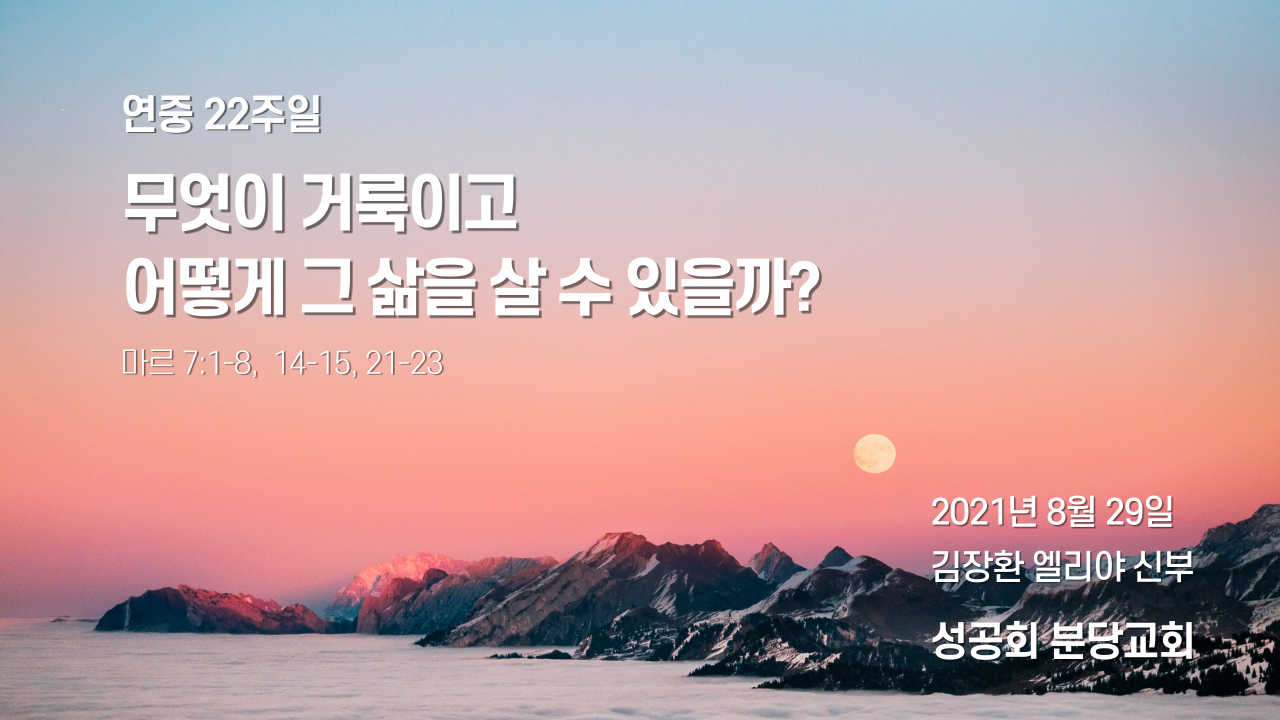 연중 22주일

무엇이 거룩이고
어떻게 그 삶을 살 수 있을까?

마르 7:1-8, 14-15, 21-23

2021년 8월 29일
김장환 엘리야 신부

성공회 분당교회